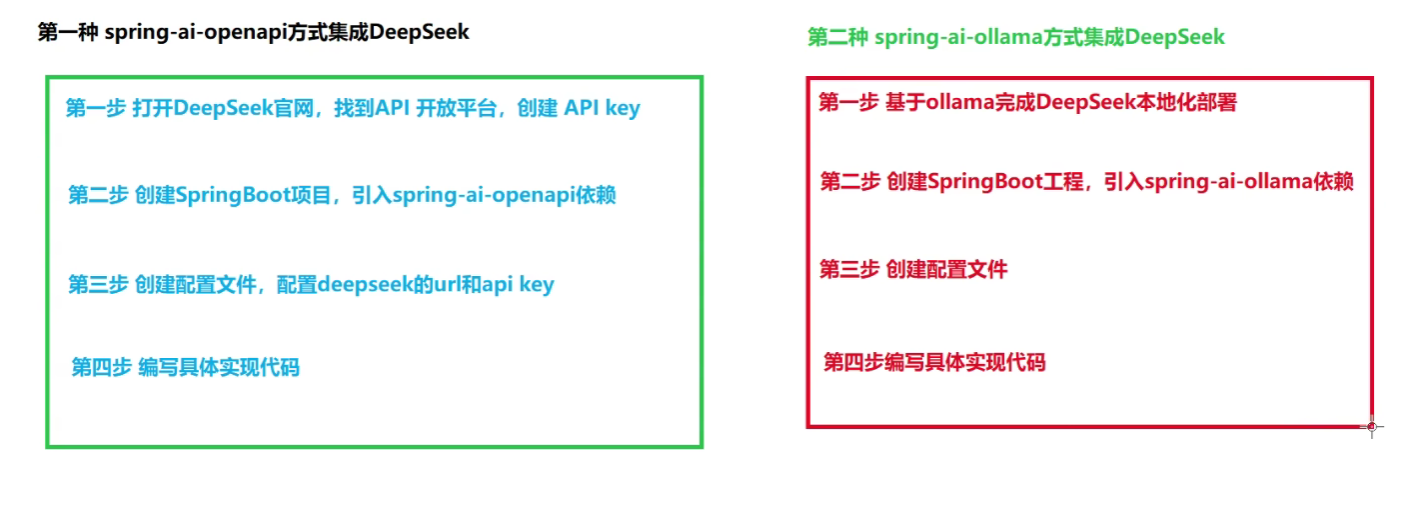 第一种 spring-ai-openapi方式集成DeepSeek

第一步 打开DeepSeek官网，找到API 开放平台，创建 API key

第二步 创建SpringBoot项目，引入spring-ai-openapi依赖

第三步 创建配置文件，配置deepseek的url和api key

第四步 编写具体实现代码

第二种 spring-ai-ollama方式集成DeepSeek

第一步 基于ollama完成DeepSeek本地化部署

第二步 创建SpringBoot工程，引入spring-ai-ollama依赖

第三步 创建配置文件

第四步编写具体实现代码